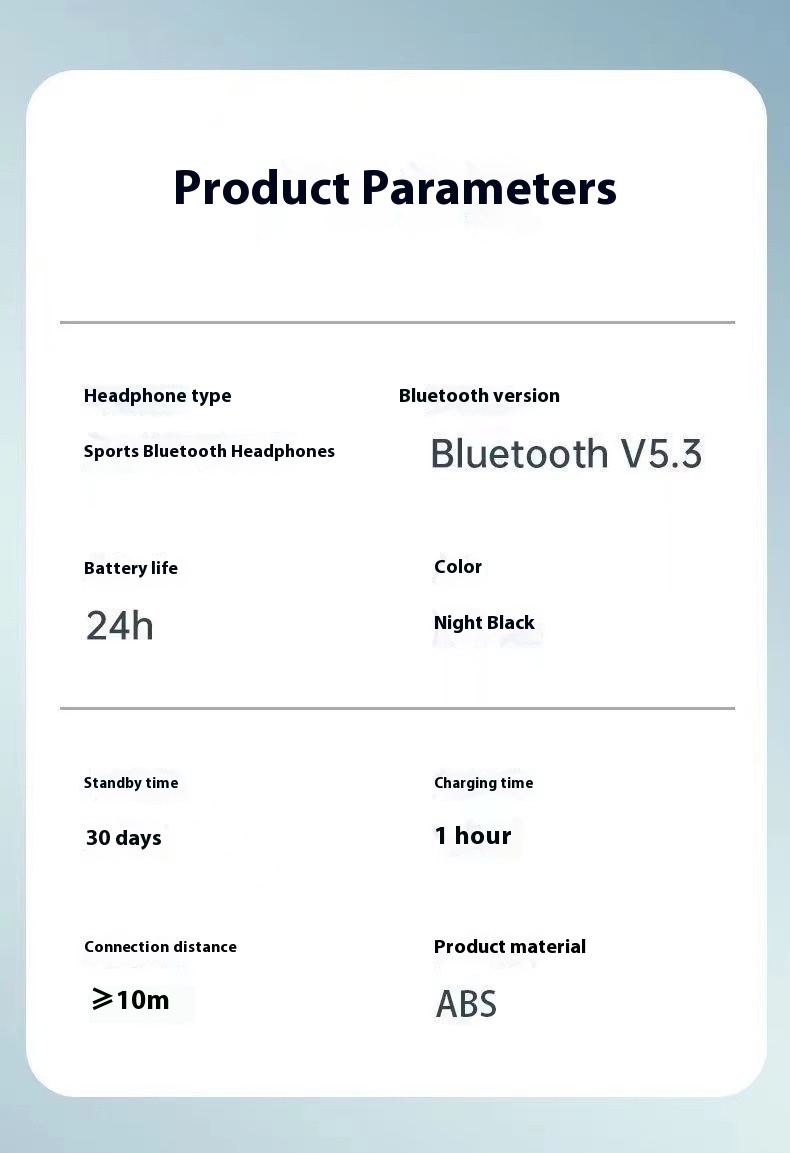 Product Parameters

Headphone type
Sports Bluetooth Headphones

Bluetooth version
Bluetooth V5.3

Battery life
24h

Color
Night Black

Standby time
30 days

Charging time
1 hour

Connection distance
≥10m

Product material
ABS